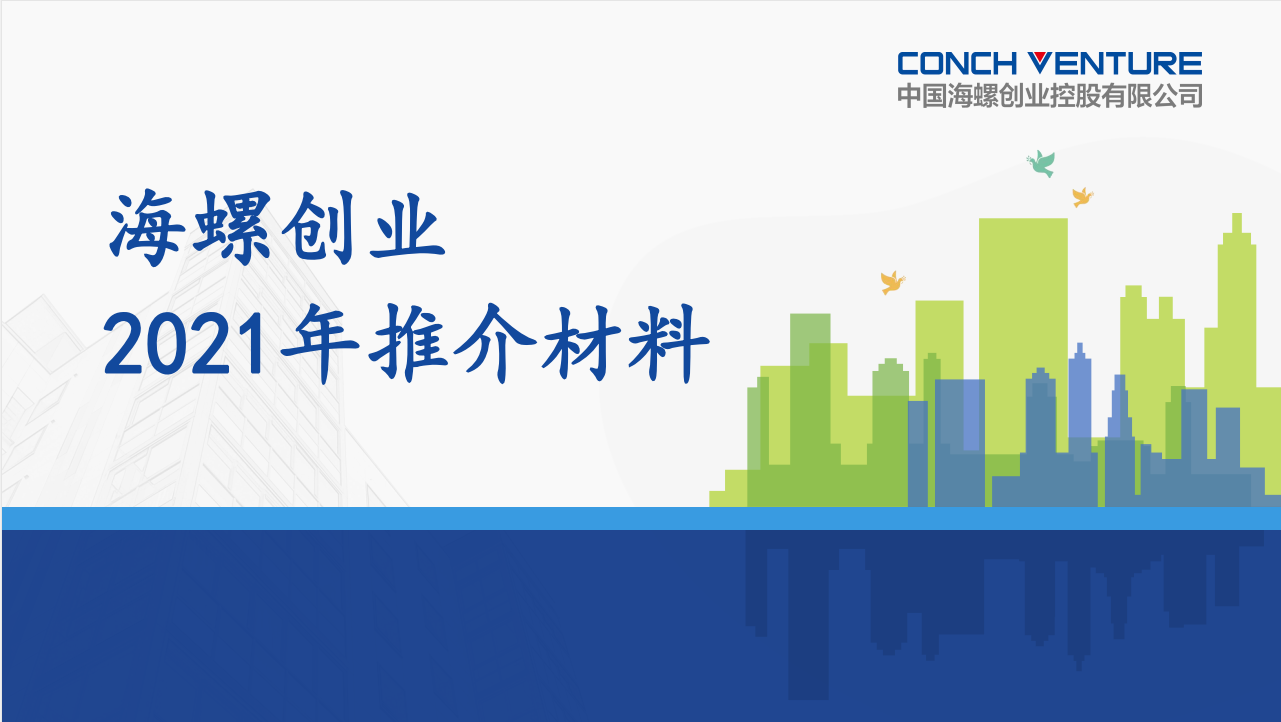 CONCH VENTURE
中国海螺创业控股有限公司

海螺创业
2021年推介材料